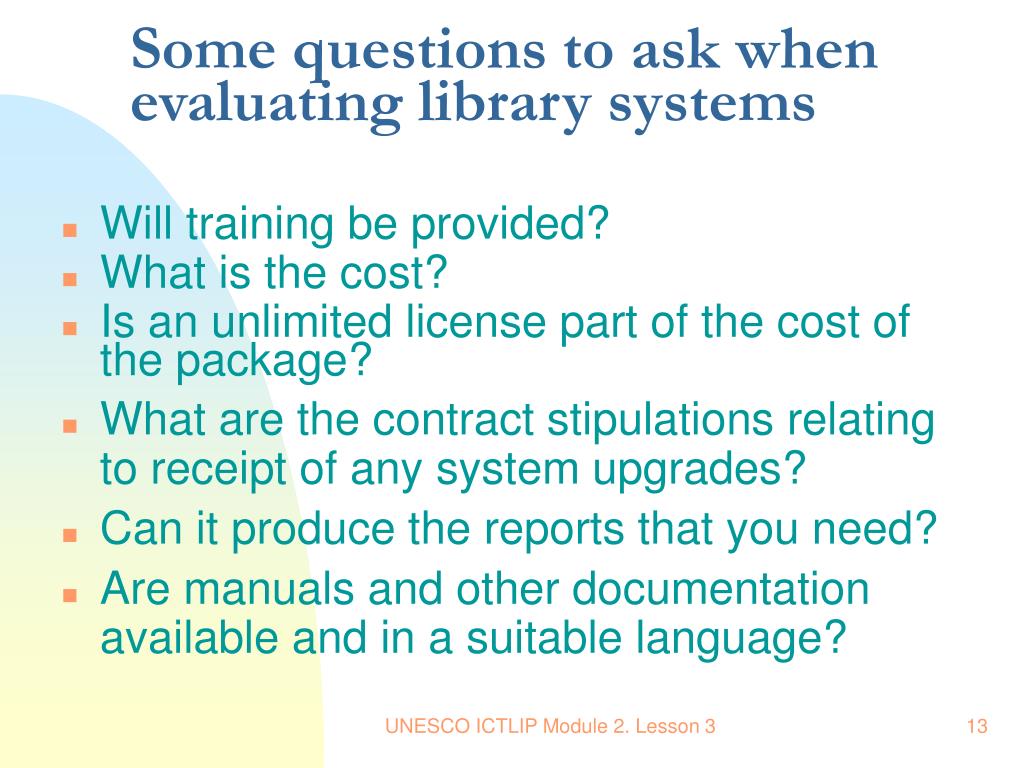 Some questions to ask when evaluating library systems

- Will training be provided?
- What is the cost?
- Is an unlimited license part of the cost of the package?
- What are the contract stipulations relating to receipt of any system upgrades?
- Can it produce the reports that you need?
- Are manuals and other documentation available and in a suitable language?

UNESCO ICTLIP Module 2. Lesson 3

13